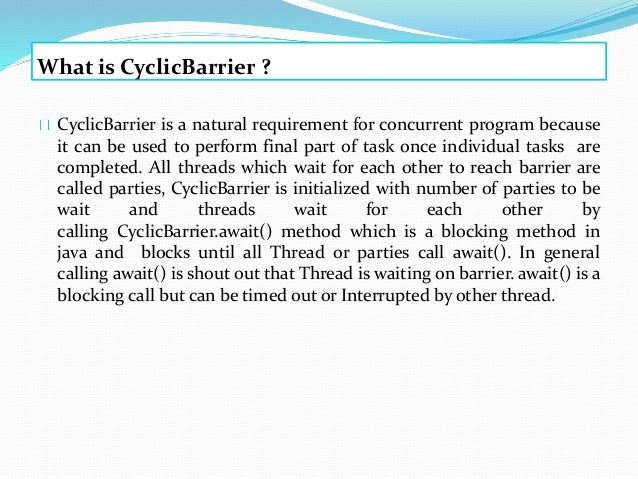 What is CyclicBarrier ?

CyclicBarrier is a natural requirement for concurrent program because it can be used to perform final part of task once individual tasks are completed. All threads which wait for each other to reach barrier are called parties, CyclicBarrier is initialized with number of parties to be wait and threads wait for each other by calling CyclicBarrier.await() method which is a blocking method in java and blocks until all Thread or parties call await(). In general calling await() is shout out that Thread is waiting on barrier. await() is a blocking call but can be timed out or Interrupted by other thread.